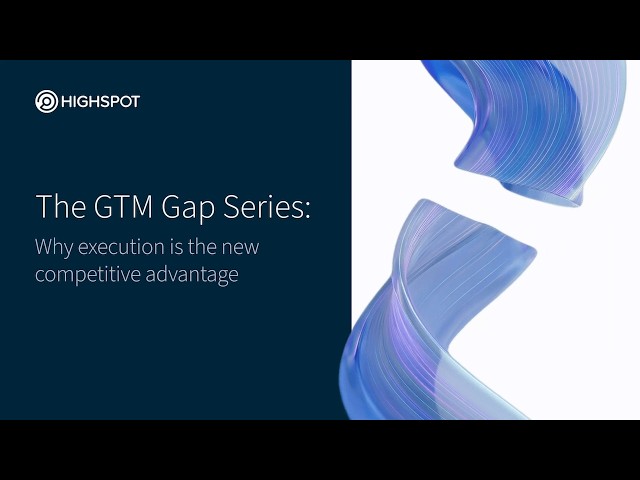 HIGHSPOT

The GTM Gap Series:

Why execution is the new competitive advantage